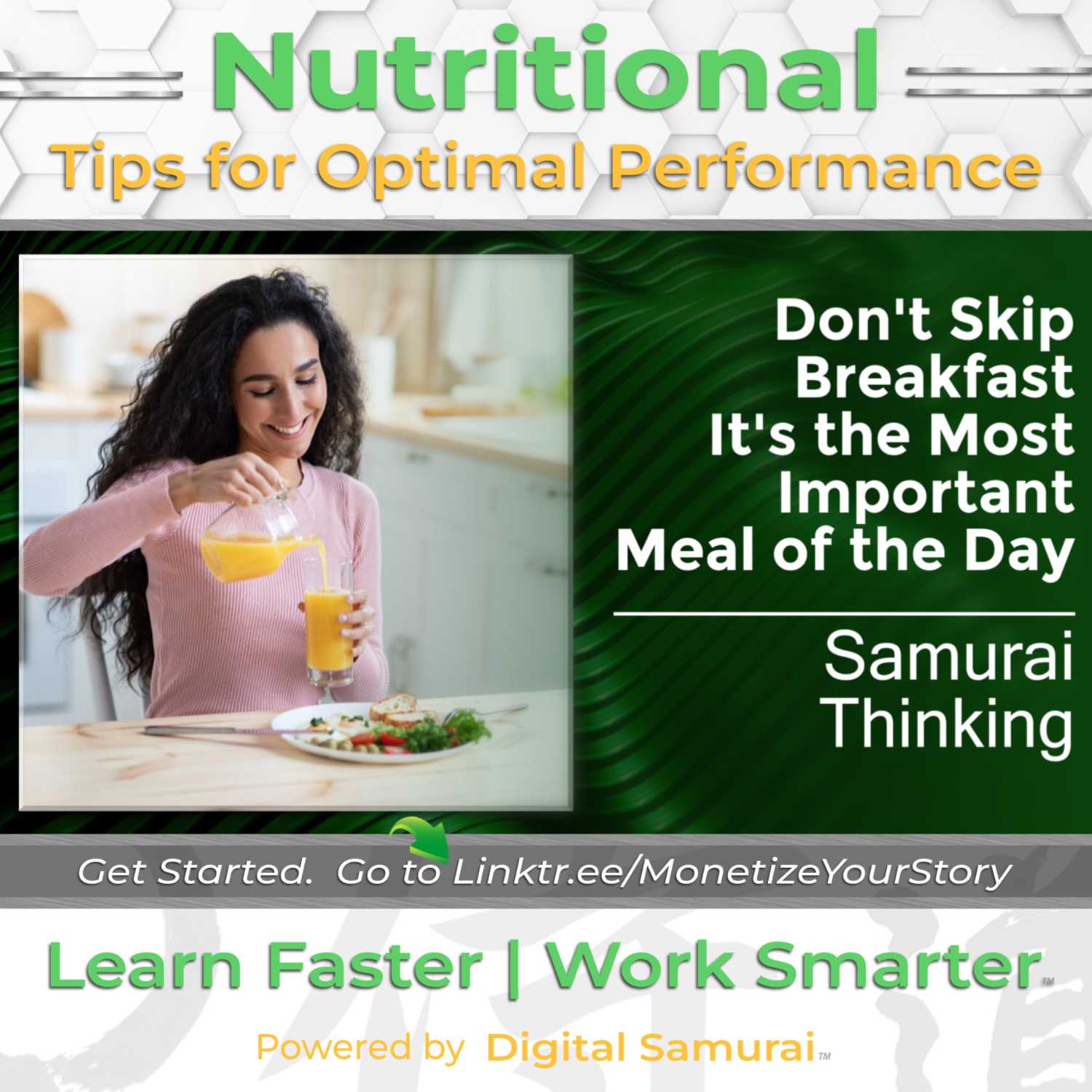 Nutritional
Tips for Optimal Performance

Don't Skip Breakfast It's the Most Important Meal of the Day

Samurai Thinking

Get Started. Go to Linktr.ee/MonetizeYourStory

Learn Faster | Work Smarter™

Powered by Digital Samurai™